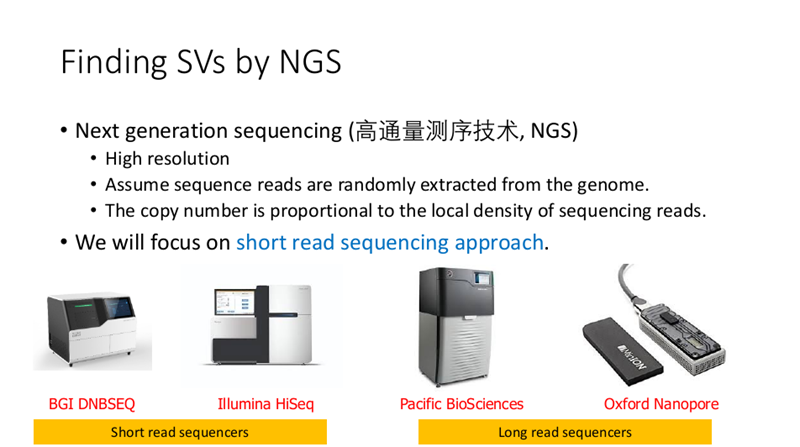 Finding SVs by NGS

• Next generation sequencing (高通量测序技术, NGS)
  • High resolution
  • Assume sequence reads are randomly extracted from the genome.
  • The copy number is proportional to the local density of sequencing reads.
• We will focus on short read sequencing approach.

MinION

BGI DNBSEQ
Illumina HiSeq
Pacific BioSciences
Oxford Nanopore

Short read sequencers
Long read sequencers